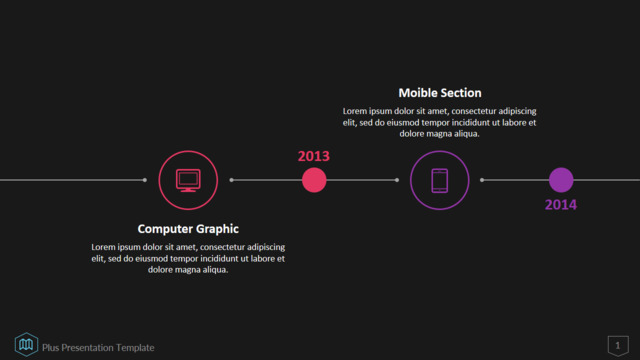 Moible Section

Lorem ipsum dolor sit amet, consectetur adipiscing elit, sed do eiusmod tempor incididunt ut labore et dolore magna aliqua.

2013

2014

Computer Graphic

Lorem ipsum dolor sit amet, consectetur adipiscing elit, sed do eiusmod tempor incididunt ut labore et dolore magna aliqua.

Plus Presentation Template

1